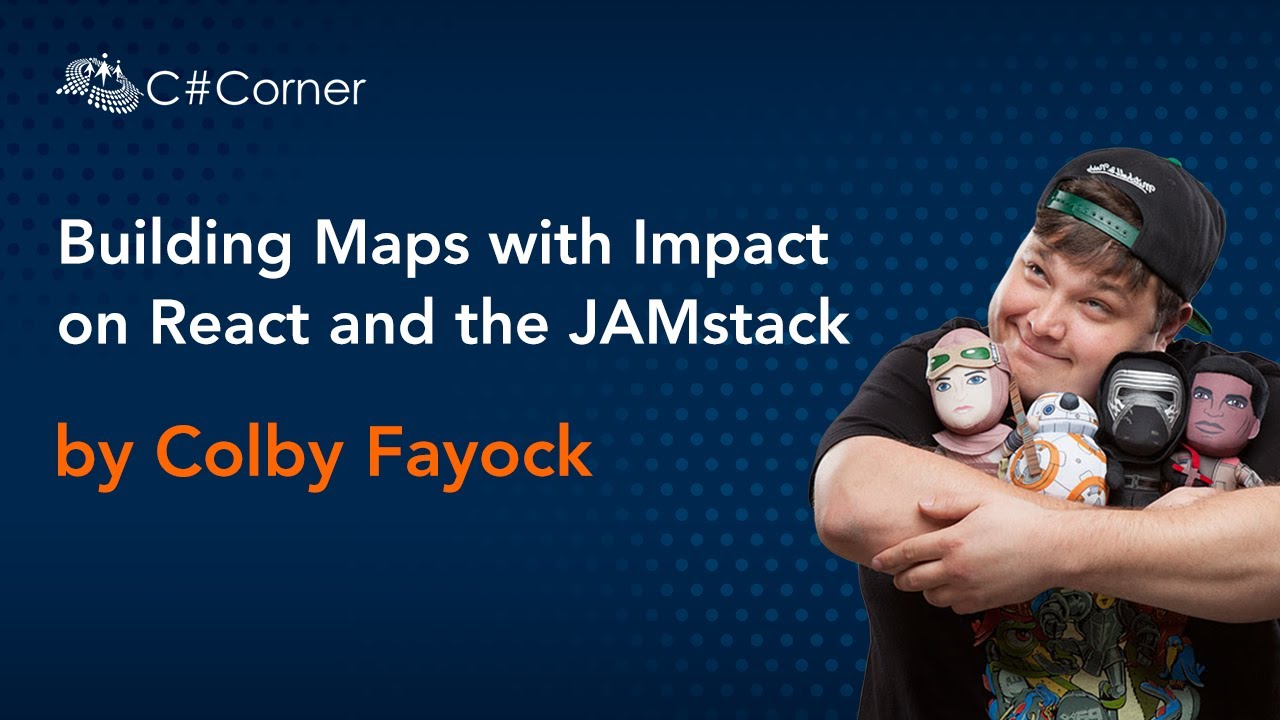 C#Corner

Building Maps with Impact on React and the JAMstack

by Colby Fayock